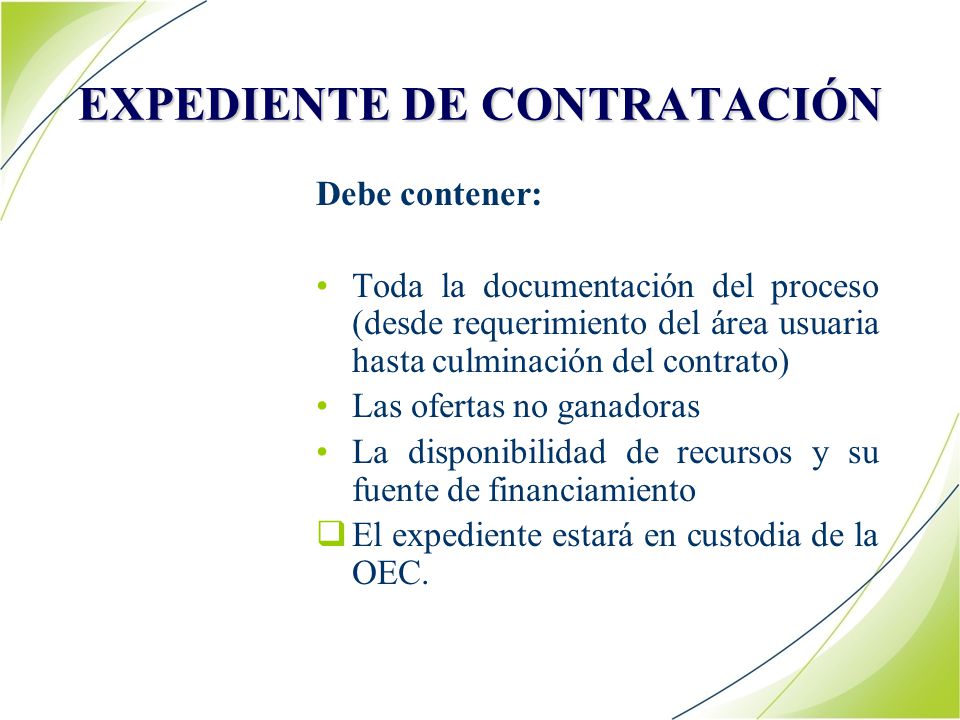 EXPEDIENTE DE CONTRATACIÓN

Debe contener:

• Toda la documentación del proceso (desde requerimiento del área usuaria hasta culminación del contrato)
• Las ofertas no ganadoras
• La disponibilidad de recursos y su fuente de financiamiento

❑ El expediente estará en custodia de la OEC.